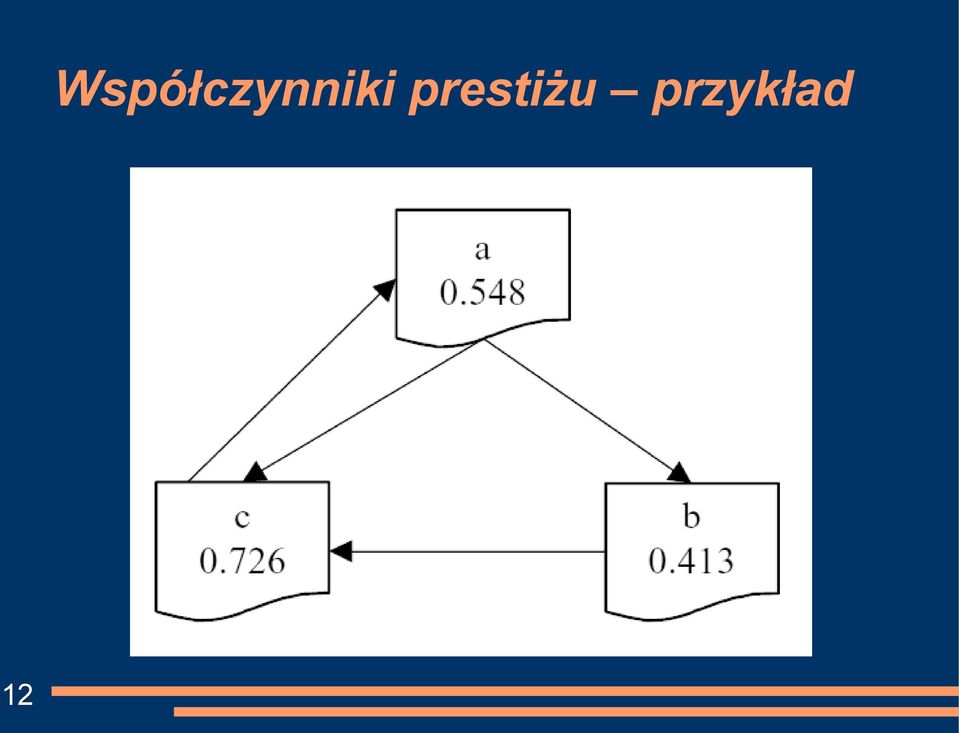 Współczynniki prestiżu – przykład

a
0.548

c
0.726

b
0.413

12